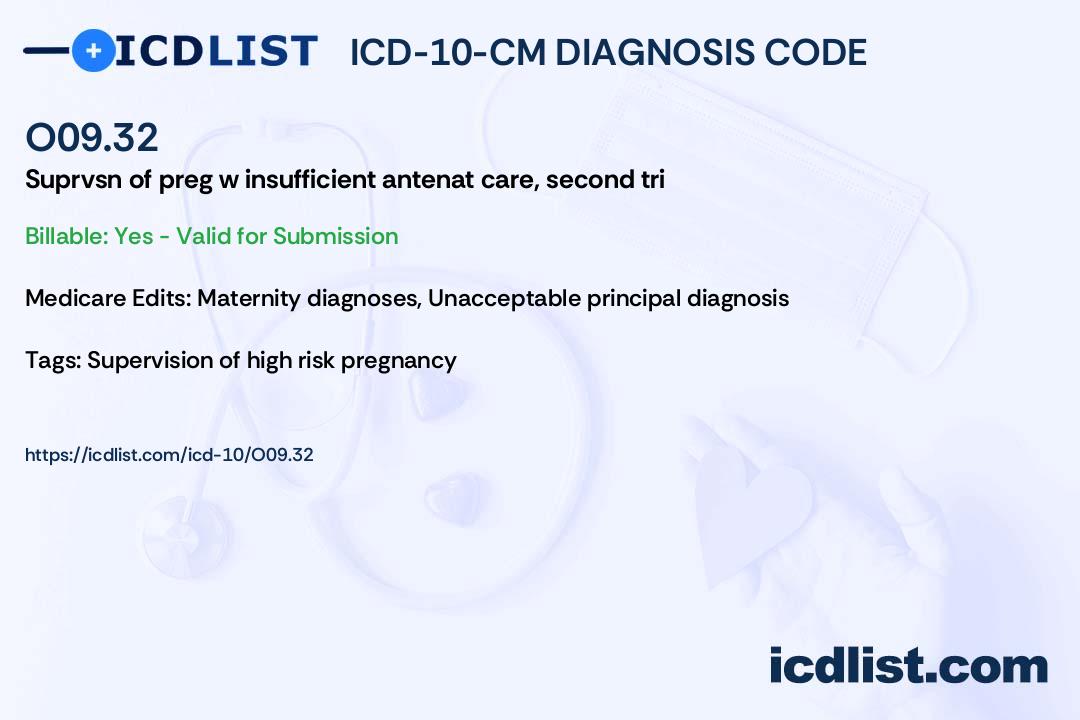 ICDLIST ICD-10-CM DIAGNOSIS CODE

O09.32
Suprvsn of preg w insufficient antenat care, second tri

Billable: Yes - Valid for Submission

Medicare Edits: Maternity diagnoses, Unacceptable principal diagnosis

Tags: Supervision of high risk pregnancy

https://icdlist.com/icd-10/O09.32

icdlist.com